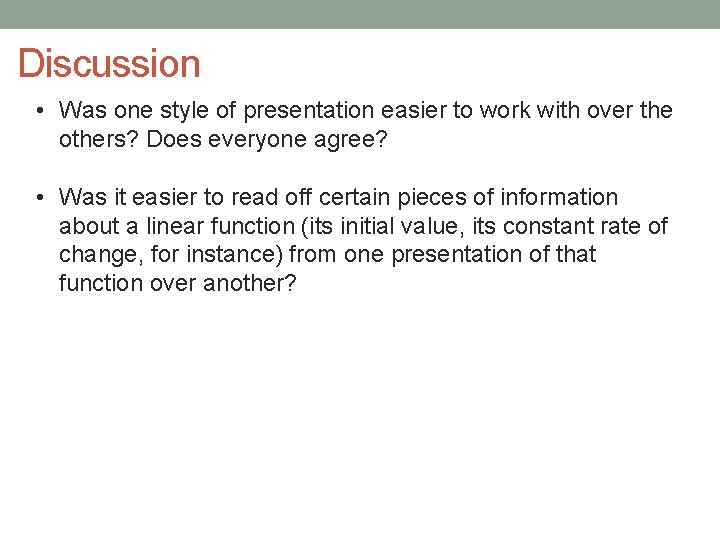 Discussion

• Was one style of presentation easier to work with over the others? Does everyone agree?

• Was it easier to read off certain pieces of information about a linear function (its initial value, its constant rate of change, for instance) from one presentation of that function over another?